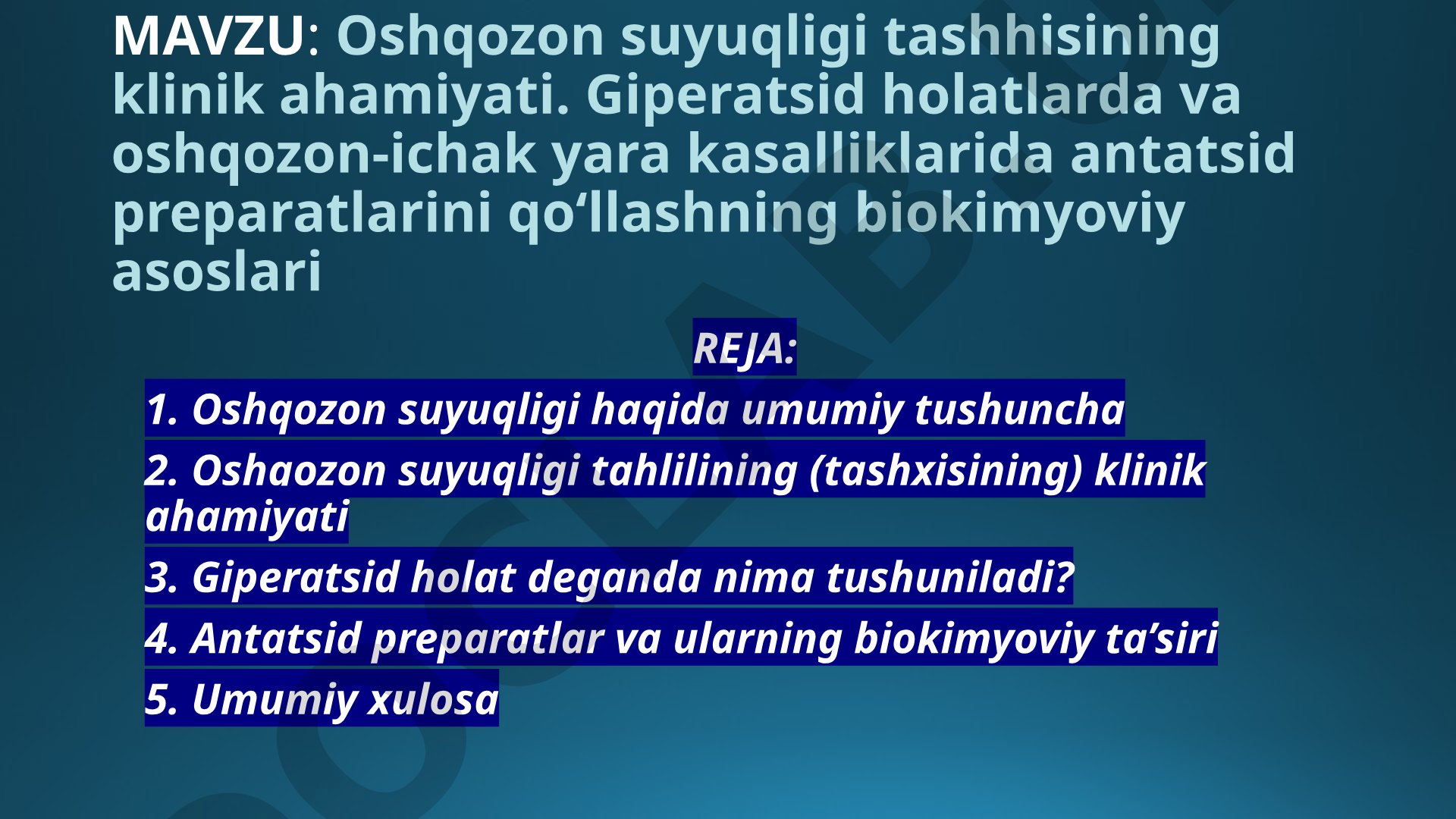 MAVZU: Oshqozon suyuqligi tashhisining klinik ahamiyati. Giperatsid holatlarda va oshqozon-ichak yara kasalliklarida antatsid preparatlarini qo‘llashning biokimyoviy asoslari

REJA:

1. Oshqozon suyuqligi haqida umumiy tushuncha

2. Oshaozon suyuqligi tahlilining (tashxisining) klinik ahamiyati

3. Giperatsid holat deganda nima tushuniladi?

4. Antatsid preparatlar va ularning biokimyoviy ta’siri

5. Umumiy xulosa